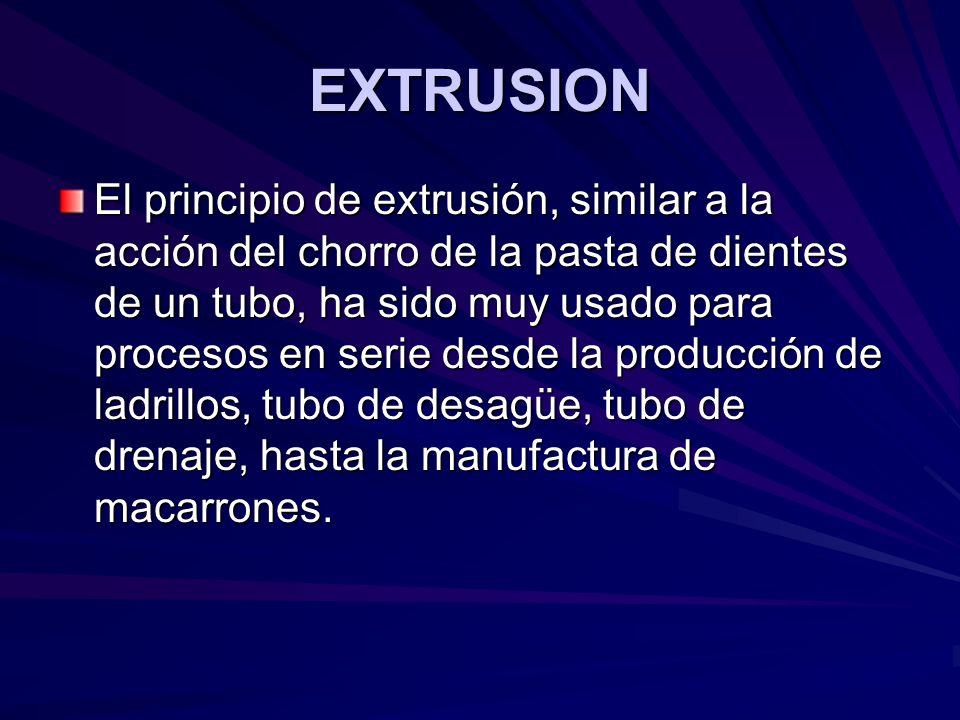 EXTRUSION

El principio de extrusión, similar a la acción del chorro de la pasta de dientes de un tubo, ha sido muy usado para procesos en serie desde la producción de ladrillos, tubo de desagüe, tubo de drenaje, hasta la manufactura de macarrones.